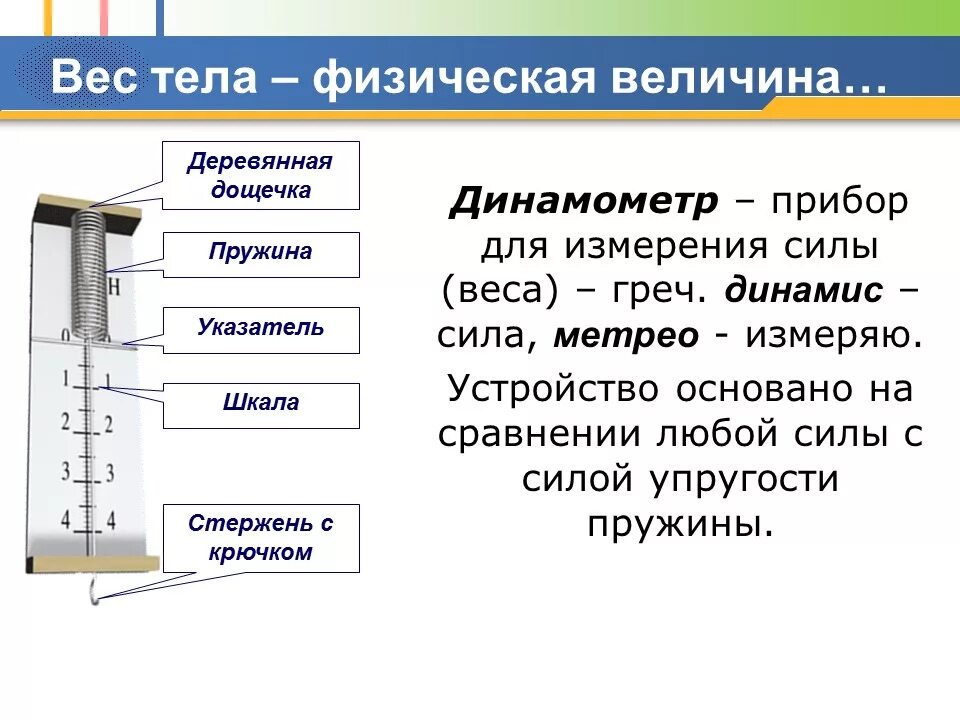 Вес тела – физическая величина…

Деревянная дощечка

Пружина

Указатель

Шкала

Стержень с крючком

Н

0

1 1

2 2

3 3

4 4

**Динамометр** – прибор для измерения силы (веса) – греч. **динамис** – сила, **метрео** - измеряю.

Устройство основано на сравнении любой силы с силой упругости пружины.